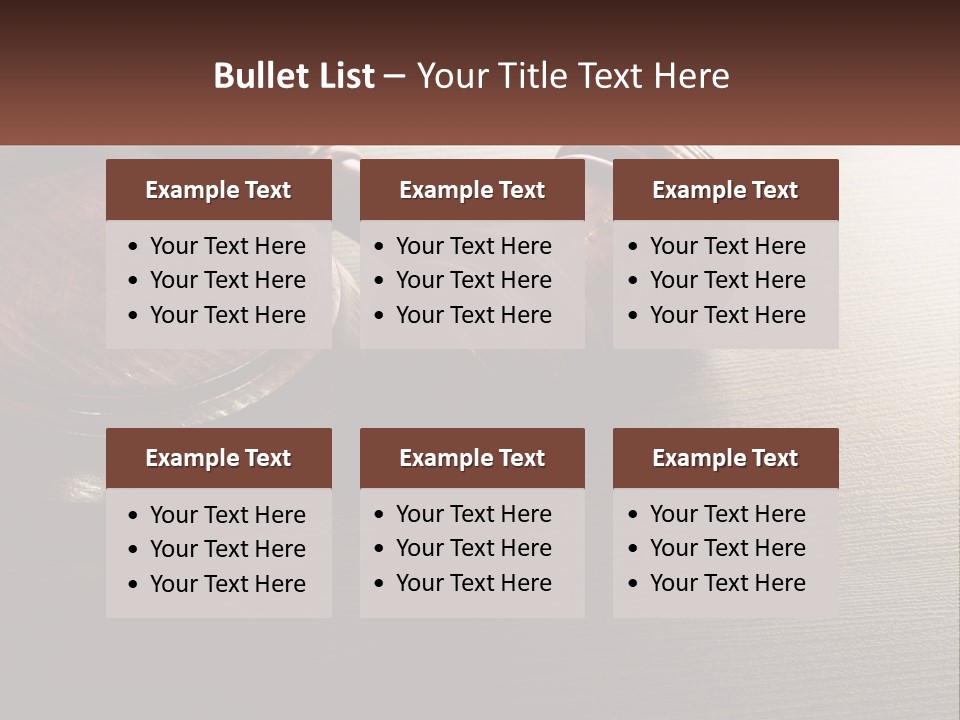 Bullet List – Your Title Text Here

Example Text
• Your Text Here
• Your Text Here
• Your Text Here

Example Text
• Your Text Here
• Your Text Here
• Your Text Here

Example Text
• Your Text Here
• Your Text Here
• Your Text Here

Example Text
• Your Text Here
• Your Text Here
• Your Text Here

Example Text
• Your Text Here
• Your Text Here
• Your Text Here

Example Text
• Your Text Here
• Your Text Here
• Your Text Here